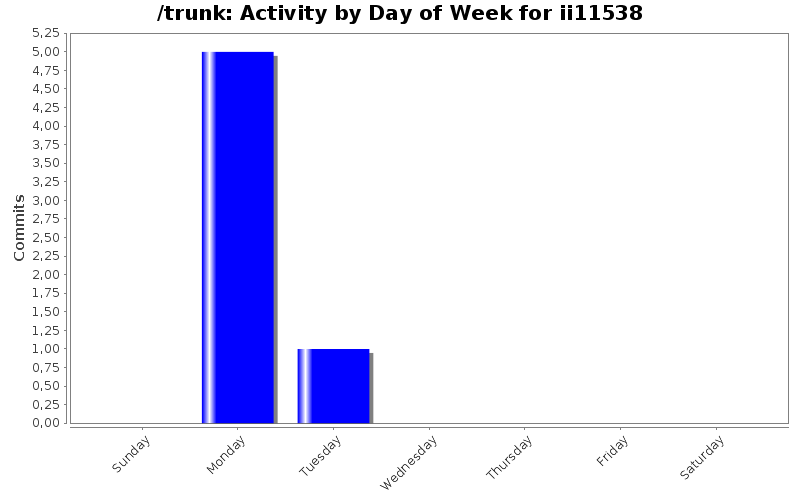 /trunk: Activity by Day of Week for ii11538

Commits

5,25
5,00
4,75
4,50
4,25
4,00
3,75
3,50
3,25
3,00
2,75
2,50
2,25
2,00
1,75
1,50
1,25
1,00
0,75
0,50
0,25
0,00

Sunday
Monday
Tuesday
Wednesday
Thursday
Friday
Saturday